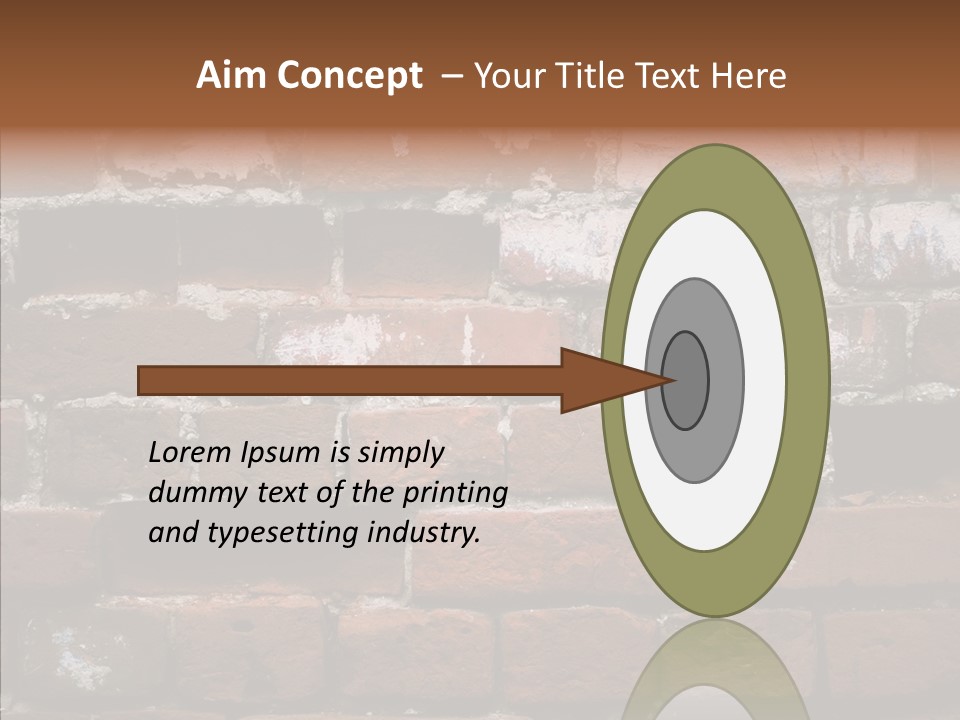 Aim Concept – Your Title Text Here

Lorem Ipsum is simply dummy text of the printing and typesetting industry.